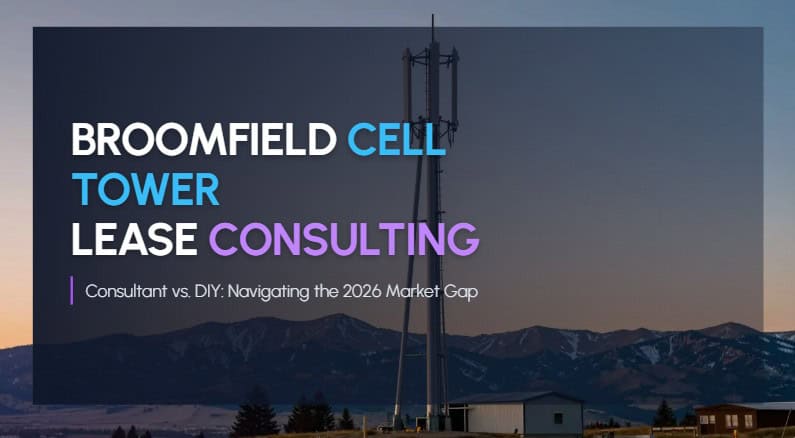 BROOMFIELD CELL TOWER
LEASE CONSULTING

Consultant vs. DIY: Navigating the 2026 Market Gap